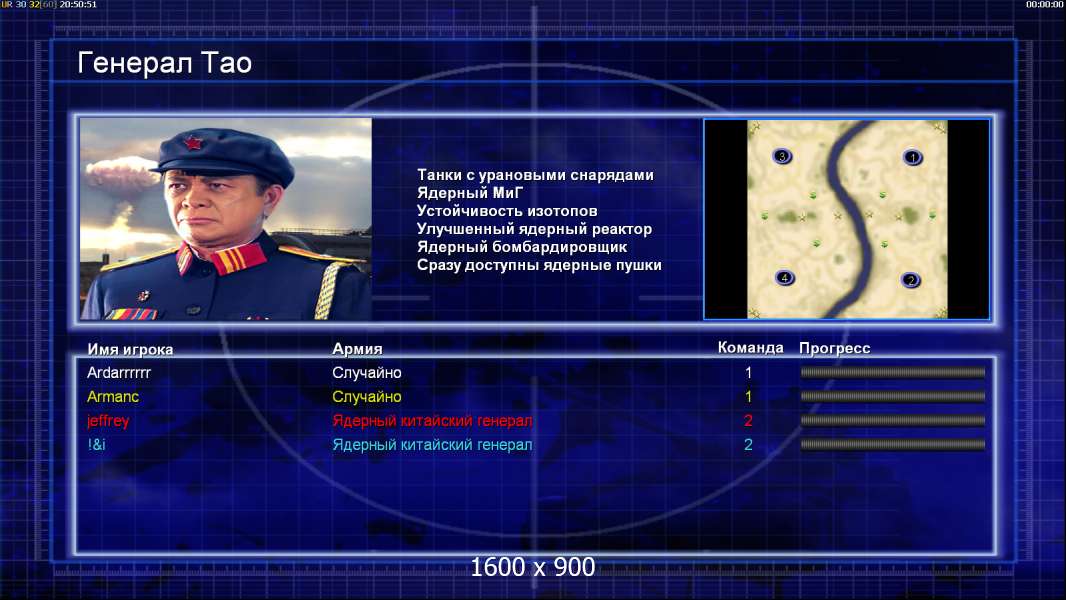 UR 30 32[60] 20:50:51

00:00:00

Генерал Тао

Танки с урановыми снарядами
Ядерный МиГ
Устойчивость изотопов
Улучшенный ядерный реактор
Ядерный бомбардировщик
Сразу доступны ядерные пушки

3 1 4 2

| Имя игрока | Армия | Команда | Прогресс |
|---|---|---|---|
| Ardarrrrrr | Случайно | 1 | |
| Armanc | Случайно | 1 | |
| jeffrey | Ядерный китайский генерал | 2 | |
| !&i | Ядерный китайский генерал | 2 | |

1600 x 900